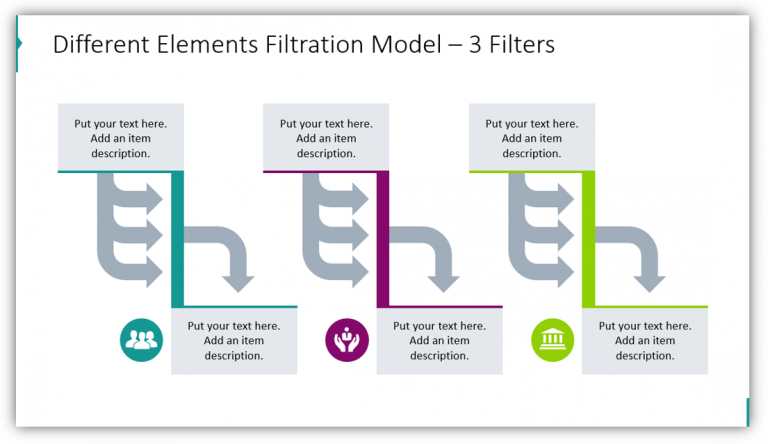 Different Elements Filtration Model – 3 Filters

Put your text here. Add an item description.

Put your text here. Add an item description.

Put your text here. Add an item description.

Put your text here. Add an item description.

Put your text here. Add an item description.

Put your text here. Add an item description.